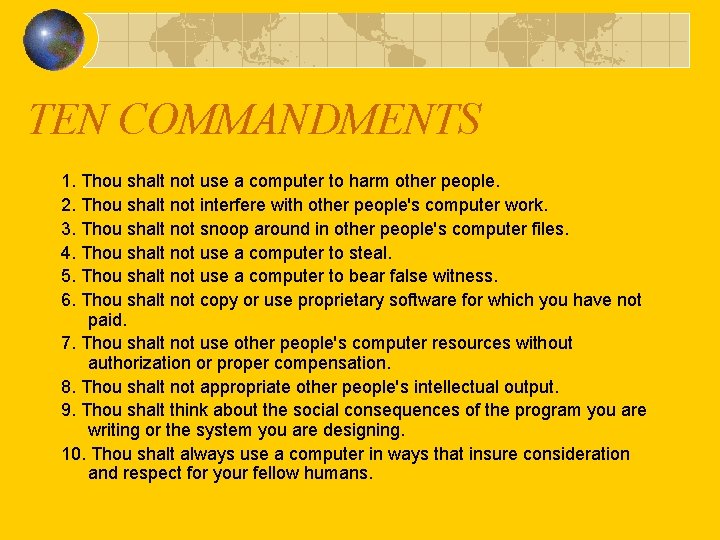 TEN COMMANDMENTS

1. Thou shalt not use a computer to harm other people.

2. Thou shalt not interfere with other people's computer work.

3. Thou shalt not snoop around in other people's computer files.

4. Thou shalt not use a computer to steal.

5. Thou shalt not use a computer to bear false witness.

6. Thou shalt not copy or use proprietary software for which you have not paid.

7. Thou shalt not use other people's computer resources without authorization or proper compensation.

8. Thou shalt not appropriate other people's intellectual output.

9. Thou shalt think about the social consequences of the program you are writing or the system you are designing.

10. Thou shalt always use a computer in ways that insure consideration and respect for your fellow humans.